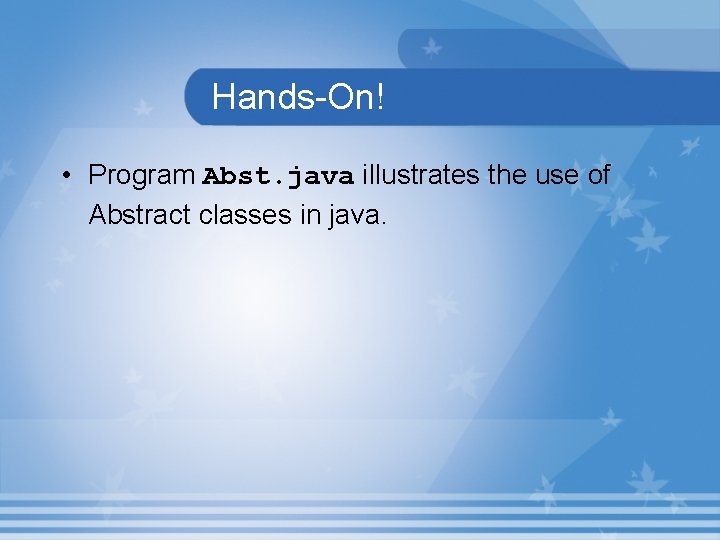 Hands-On!

• Program Abst.java illustrates the use of Abstract classes in java.